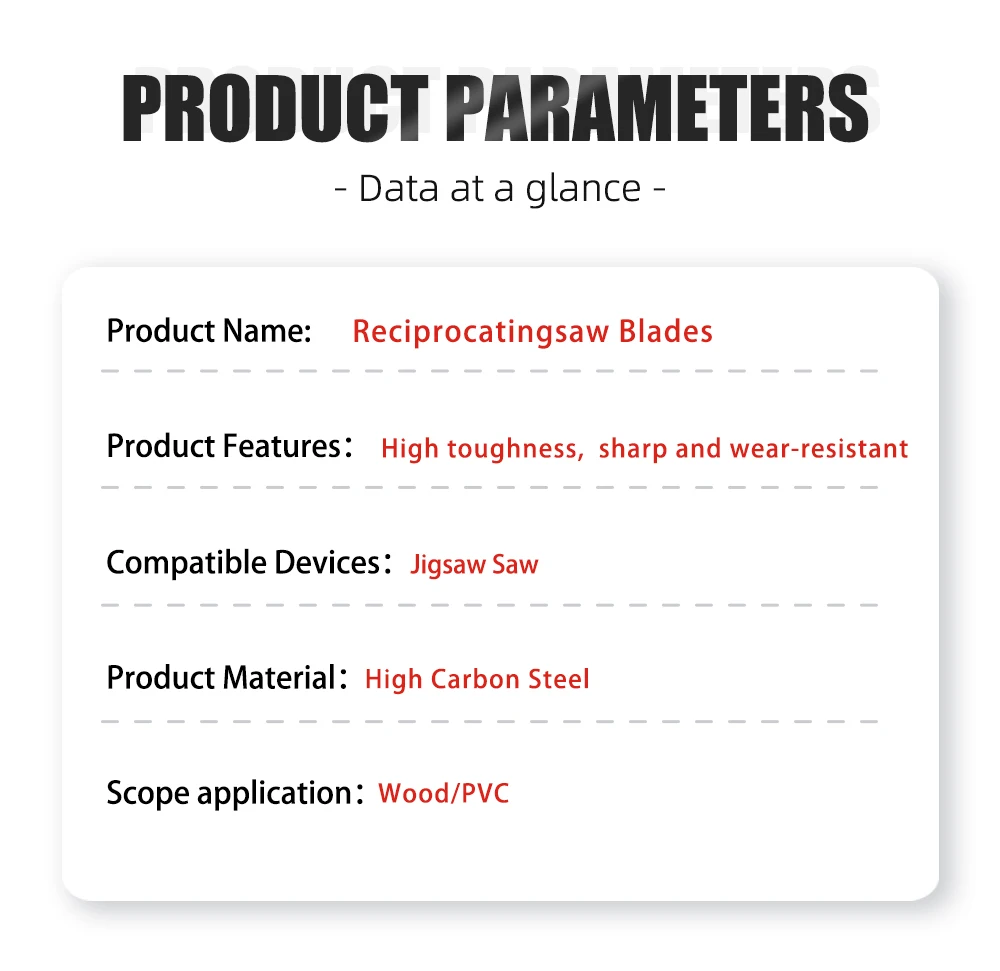 PRODUCT PARAMETERS

- Data at a glance -

Product Name: Reciprocatingsaw Blades

Product Features: High toughness, sharp and wear-resistant

Compatible Devices: Jigsaw Saw

Product Material: High Carbon Steel

Scope application: Wood/PVC